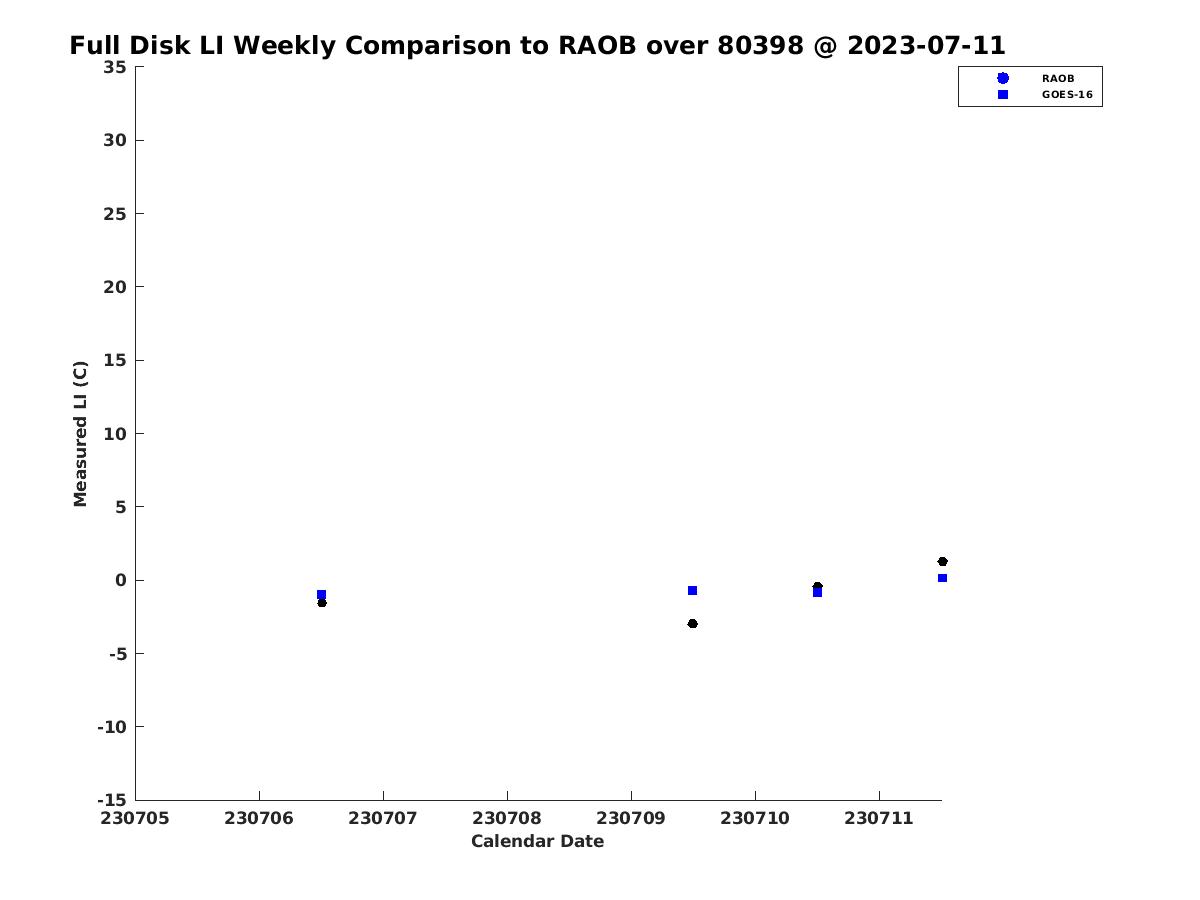 Full Disk LI Weekly Comparison to RAOB over 80398 @ 2023-07-11

RAOB
GOES-16

Measured LI (C)

35
30
25
20
15
10
5
0
-5
-10
-15

230705 230706 230707 230708 230709 230710 230711

Calendar Date